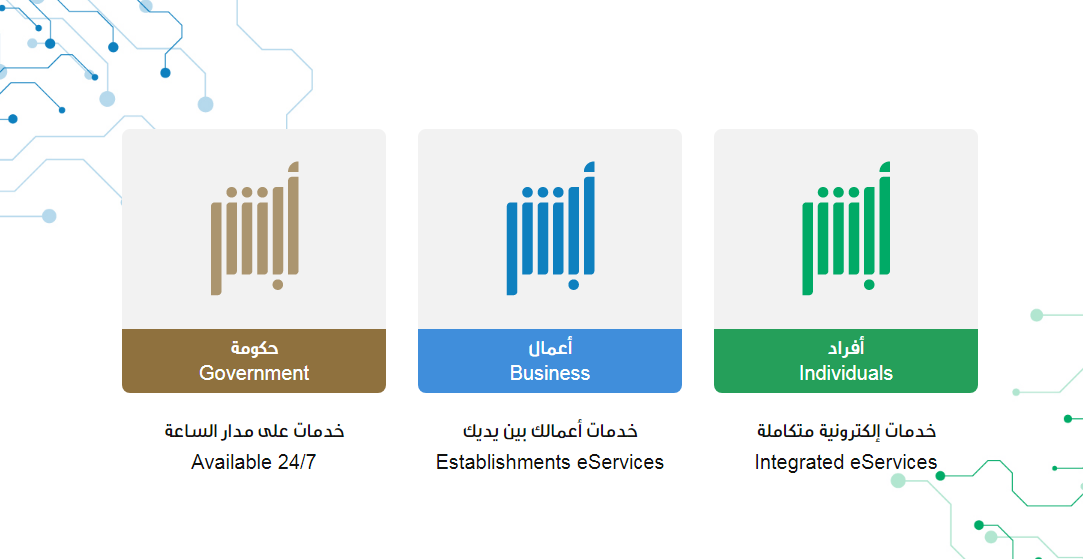 أبشر

حكومة
Government

خدمات على مدار الساعة
Available 24/7

أبشر

أعمال
Business

خدمات أعمالك بين يديك
Establishments eServices

أبشر

أفراد
Individuals

خدمات إلكترونية متكاملة
Integrated eServices